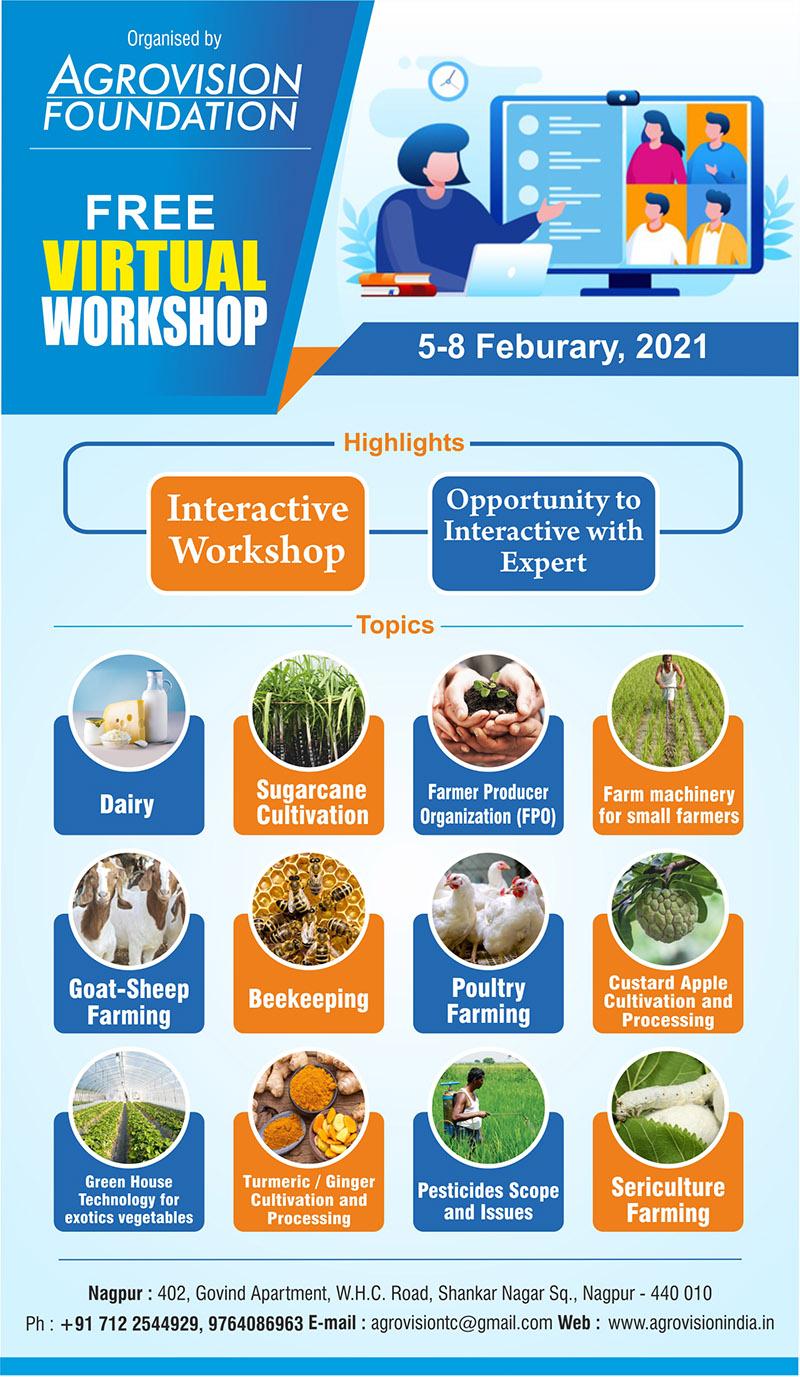 Organised by
AGROVISION FOUNDATION

FREE
VIRTUAL
WORKSHOP

5-8 Feburary, 2021

Highlights

Interactive Workshop

Opportunity to Interactive with Expert

Topics

Dairy

Sugarcane Cultivation

Farmer Producer Organization (FPO)

Farm machinery for small farmers

Goat-Sheep Farming

Beekeeping

Poultry Farming

Custard Apple Cultivation and Processing

Green House Technology for exotics vegetables

Turmeric / Ginger Cultivation and Processing

Pesticides Scope and Issues

Sericulture Farming

Nagpur : 402, Govind Apartment, W.H.C. Road, Shankar Nagar Sq., Nagpur - 440 010
Ph : +91 712 2544929, 9764086963 E-mail : agrovisiontc@gmail.com Web : www.agrovisionindia.in